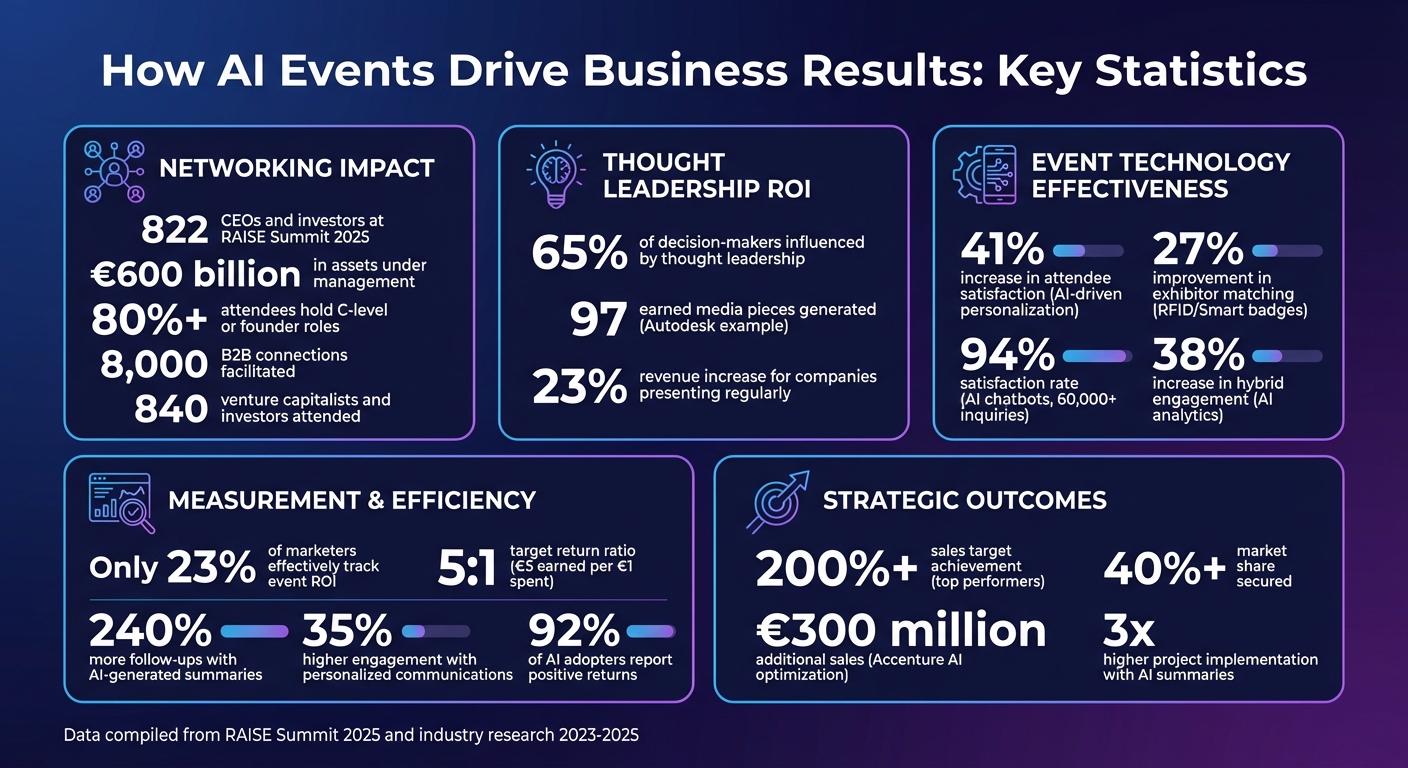 How AI Events Drive Business Results: Key Statistics

NETWORKING IMPACT

822 CEOs and investors at RAISE Summit 2025

€600 billion in assets under management

80%+ attendees hold C-level or founder roles

8,000 B2B connections facilitated

840 venture capitalists and investors attended

THOUGHT LEADERSHIP ROI

65% of decision-makers influenced by thought leadership

97 earned media pieces generated (Autodesk example)

23% revenue increase for companies presenting regularly

EVENT TECHNOLOGY EFFECTIVENESS

41% increase in attendee satisfaction (AI-driven personalization)

27% improvement in exhibitor matching (RFID/Smart badges)

94% satisfaction rate (AI chatbots, 60,000+ inquiries)

38% increase in hybrid engagement (AI analytics)

MEASUREMENT & EFFICIENCY

Only 23% of marketers effectively track event ROI

5:1 target return ratio (€5 earned per €1 spent)

240% more follow-ups with AI-generated summaries

35% higher engagement with personalized communications

92% of AI adopters report positive returns

STRATEGIC OUTCOMES

200%+ sales target achievement (top performers)

40%+ market share secured

€300 million additional sales (Accenture AI optimization)

3x higher project implementation with AI summaries

Data compiled from RAISE Summit 2025 and industry research 2023-2025